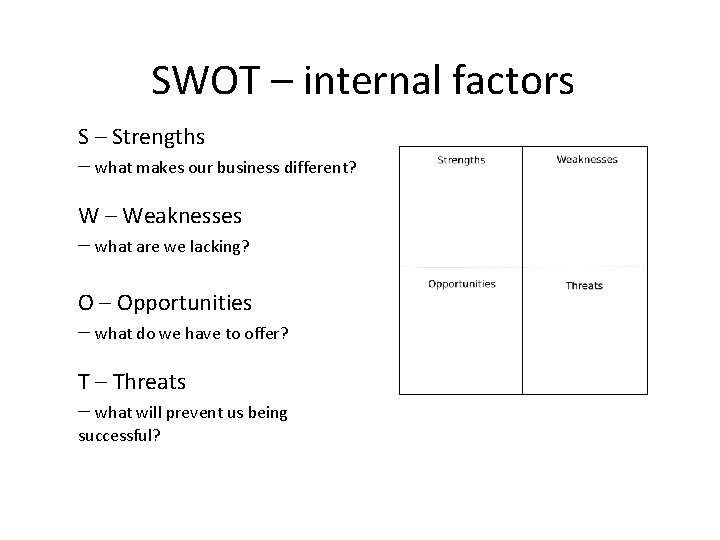 SWOT – internal factors

S – Strengths
– what makes our business different?

W – Weaknesses
– what are we lacking?

O – Opportunities
– what do we have to offer?

T – Threats
– what will prevent us being successful?

| Strengths | Weaknesses |
|---|---|
| Opportunities | Threats |